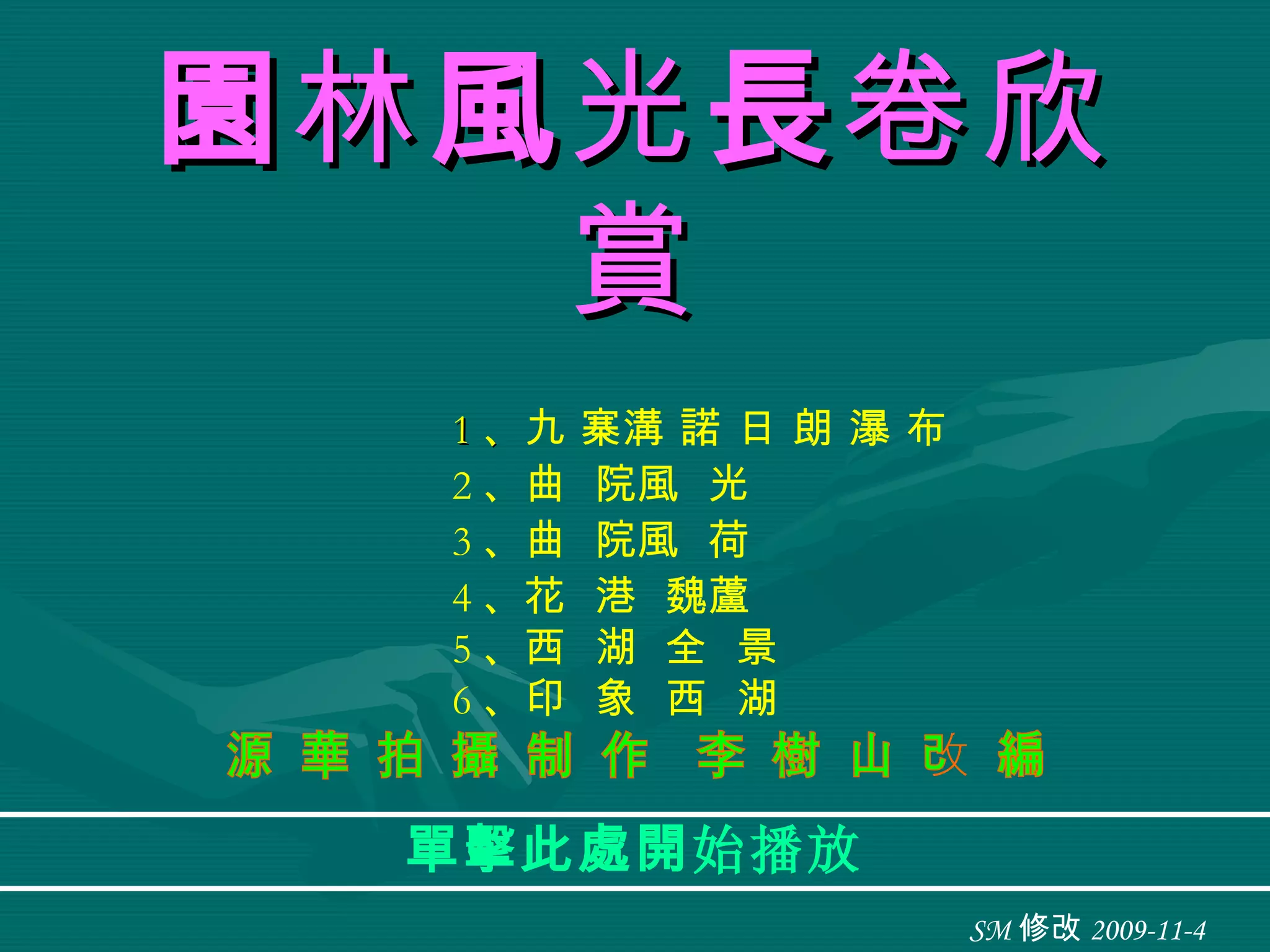 園林風光長卷欣賞

1、九 寨溝 諾 日 朗 瀑 布
2、曲 院風 光
3、曲 院風 荷
4、花 港 魏蘆
5、西 湖 全 景
6、印 象 西 湖

源 華 拍 攝 制 作 李 樹 山 改 編

單擊此處開始播放

SM 修改 2009-11-4